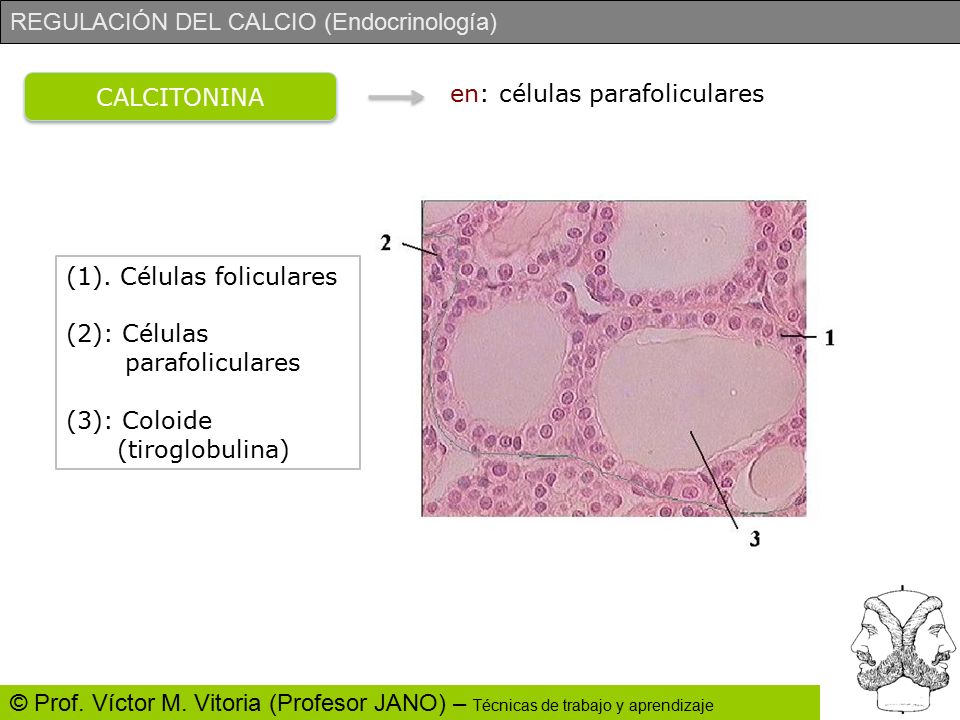 REGULACIÓN DEL CALCIO (Endocrinología)

CALCITONINA

en: células parafoliculares

(1). Células foliculares

(2): Células parafoliculares

(3): Coloide (tiroglobulina)

2

1

3

© Prof. Víctor M. Vitoria (Profesor JANO) – Técnicas de trabajo y aprendizaje